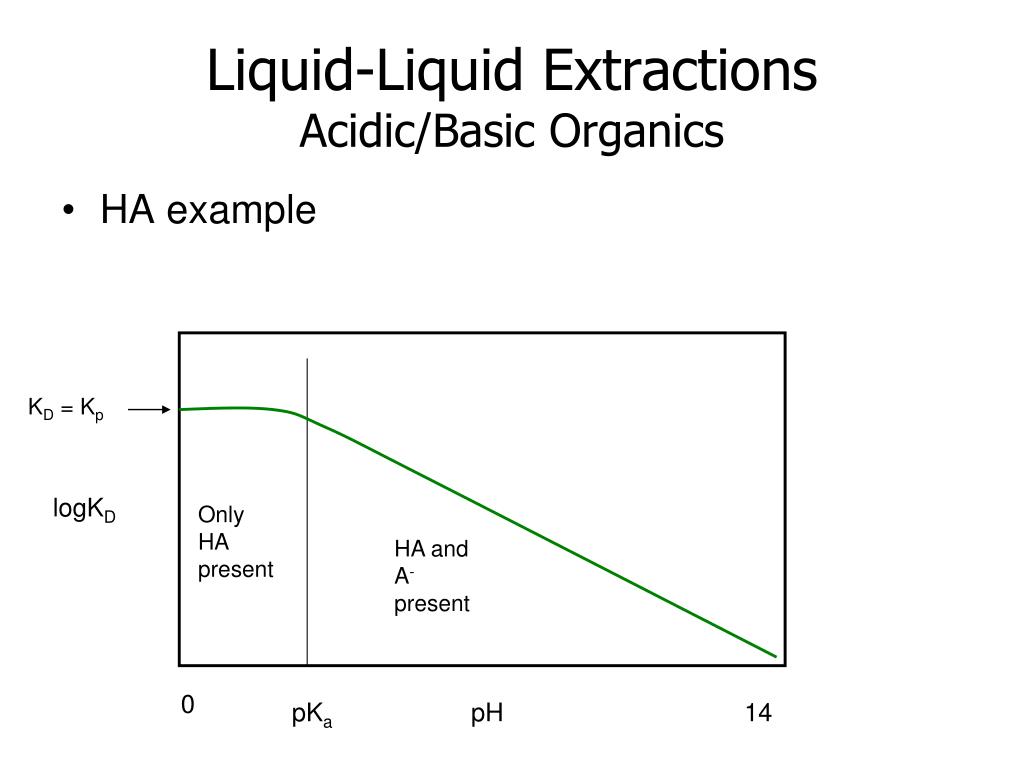 Liquid-Liquid Extractions
Acidic/Basic Organics

• HA example

$K_D = K_p$

$\log K_D$

Only HA present

HA and $A^-$ present

0

$pK_a$

pH

14